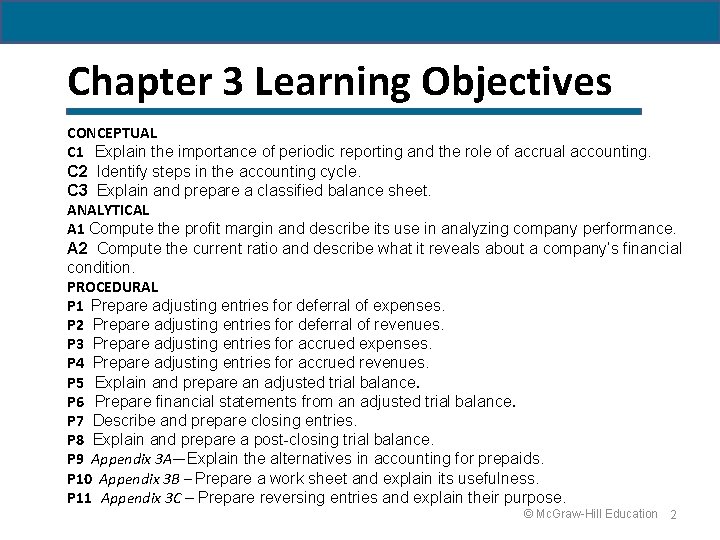 Chapter 3 Learning Objectives

CONCEPTUAL
C1 Explain the importance of periodic reporting and the role of accrual accounting.
C2 Identify steps in the accounting cycle.
C3 Explain and prepare a classified balance sheet.
ANALYTICAL
A1 Compute the profit margin and describe its use in analyzing company performance.
A2 Compute the current ratio and describe what it reveals about a company's financial condition.
PROCEDURAL
P1 Prepare adjusting entries for deferral of expenses.
P2 Prepare adjusting entries for deferral of revenues.
P3 Prepare adjusting entries for accrued expenses.
P4 Prepare adjusting entries for accrued revenues.
P5 Explain and prepare an adjusted trial balance.
P6 Prepare financial statements from an adjusted trial balance.
P7 Describe and prepare closing entries.
P8 Explain and prepare a post-closing trial balance.
P9 Appendix 3A—Explain the alternatives in accounting for prepaids.
P10 Appendix 3B – Prepare a work sheet and explain its usefulness.
P11 Appendix 3C – Prepare reversing entries and explain their purpose.

© McGraw-Hill Education 2